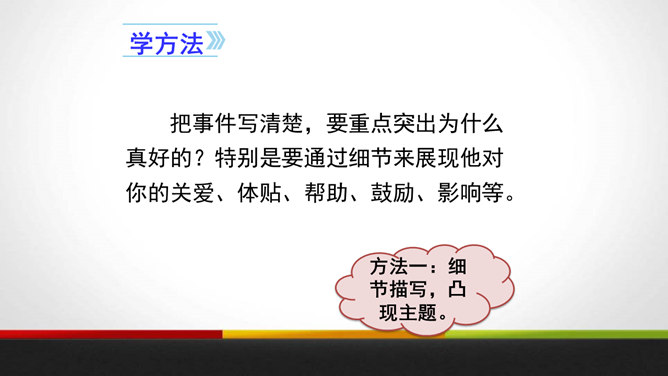 学方法

把事件写清楚，要重点突出为什么真好的？特别是要通过细节来展现他对你的关爱、体贴、帮助、鼓励、影响等。

方法一：细节描写，凸现主题。